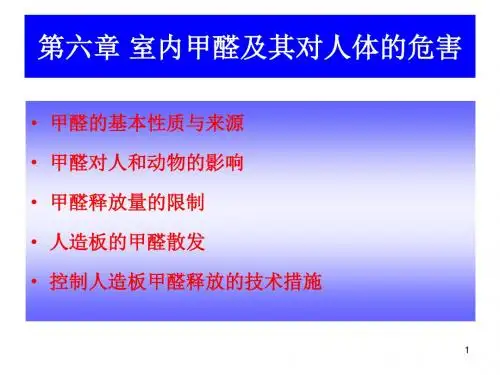 第六章 室内甲醛及其对人体的危害

• 甲醛的基本性质与来源
• 甲醛对人和动物的影响
• 甲醛释放量的限制
• 人造板的甲醛散发
• 控制人造板甲醛释放的技术措施

1